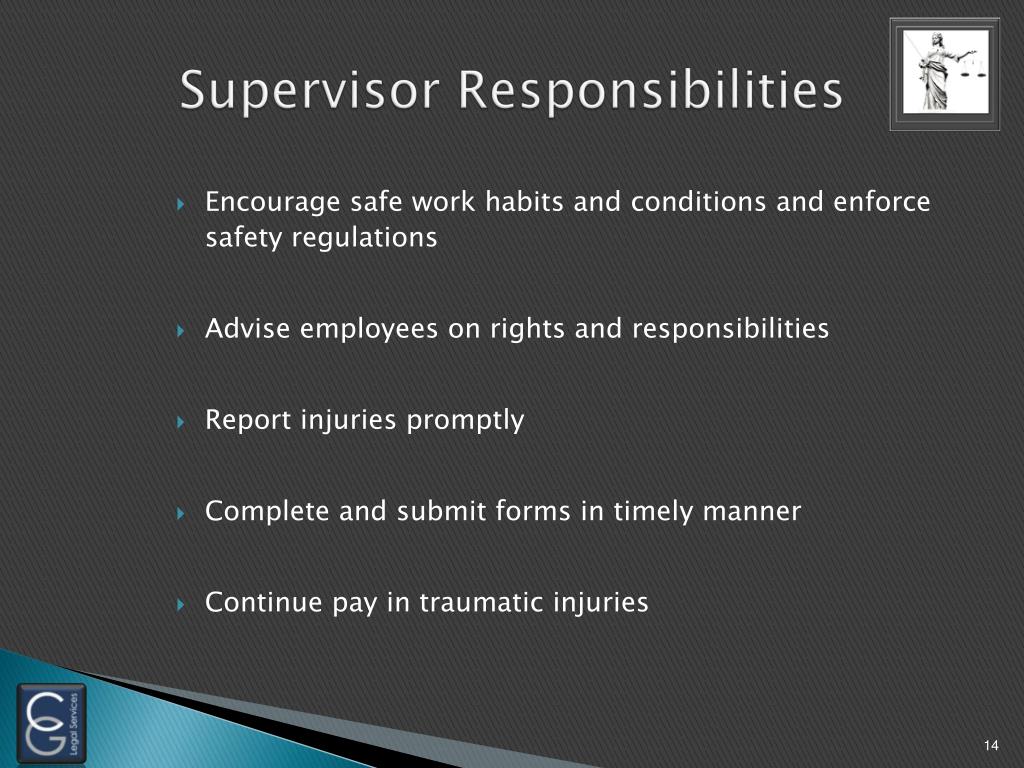 Supervisor Responsibilities

Encourage safe work habits and conditions and enforce safety regulations

Advise employees on rights and responsibilities

Report injuries promptly

Complete and submit forms in timely manner

Continue pay in traumatic injuries

CG Legal Services

14